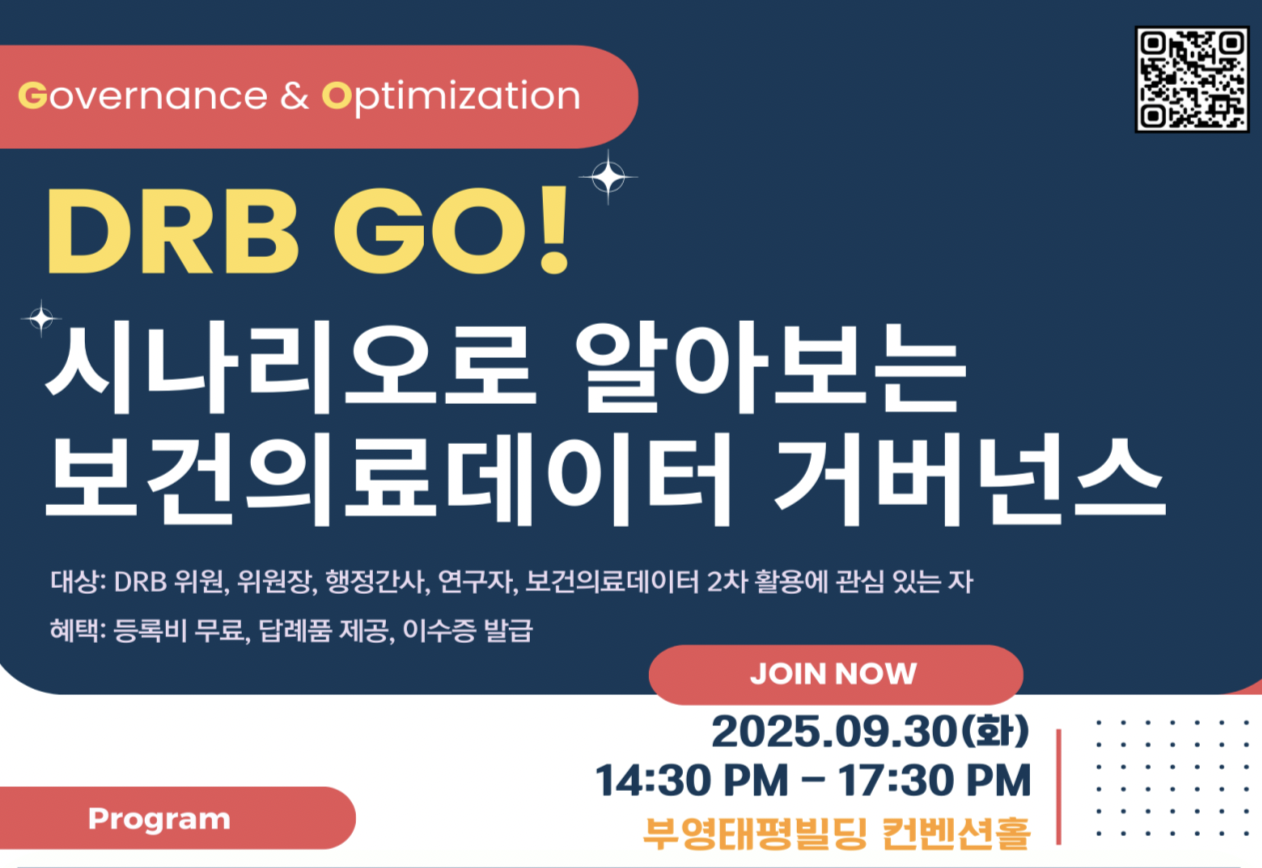 Governance & Optimization

DRB GO!

시나리오로 알아보는 보건의료데이터 거버넌스

대상: DRB 위원, 위원장, 행정간사, 연구자, 보건의료데이터 2차 활용에 관심 있는 자

혜택: 등록비 무료, 답례품 제공, 이수증 발급

JOIN NOW

2025.09.30(화)
14:30 PM – 17:30 PM
부영태평빌딩 컨벤션홀

Program